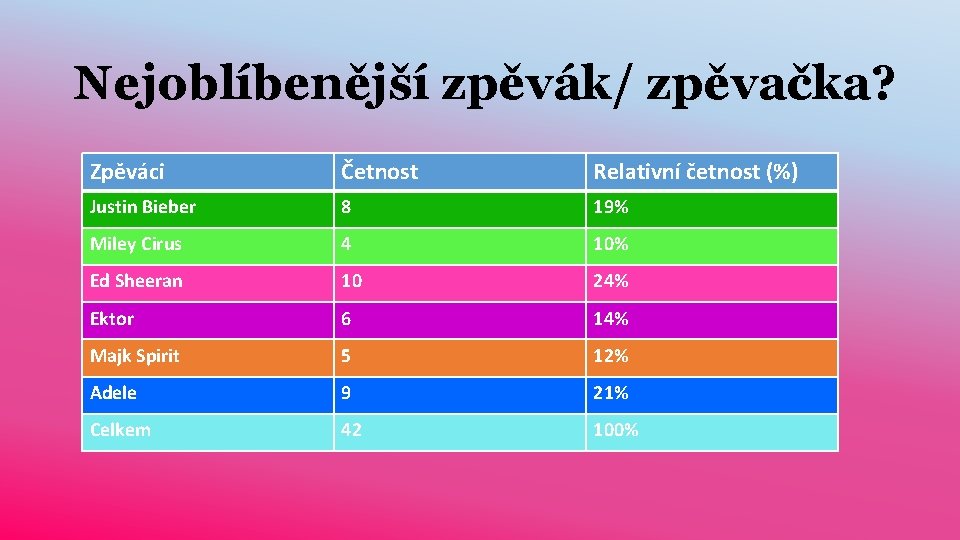 Nejoblíbenější zpěvák/ zpěvačka?

| Zpěváci | Četnost | Relativní četnost (%) |
|---|---|---|
| Justin Bieber | 8 | 19% |
| Miley Cirus | 4 | 10% |
| Ed Sheeran | 10 | 24% |
| Ektor | 6 | 14% |
| Majk Spirit | 5 | 12% |
| Adele | 9 | 21% |
| Celkem | 42 | 100% |